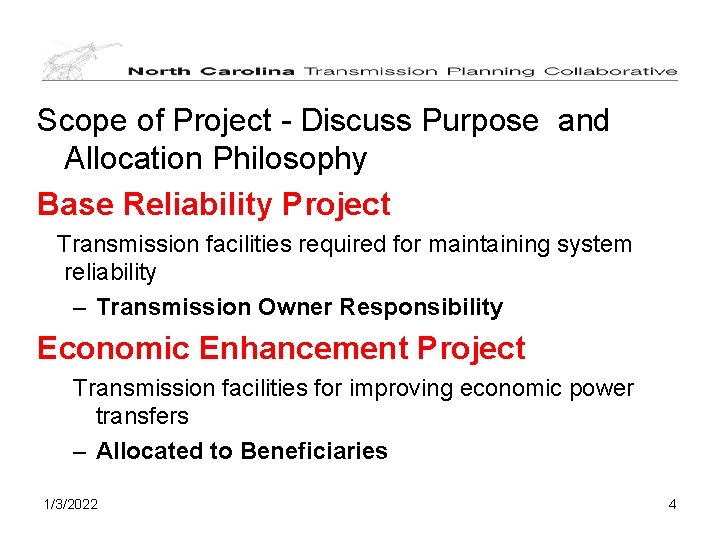 North Carolina Transmission Planning Collaborative

Scope of Project - Discuss Purpose and Allocation Philosophy

Base Reliability Project

Transmission facilities required for maintaining system reliability

– Transmission Owner Responsibility

Economic Enhancement Project

Transmission facilities for improving economic power transfers

– Allocated to Beneficiaries

1/3/2022

4